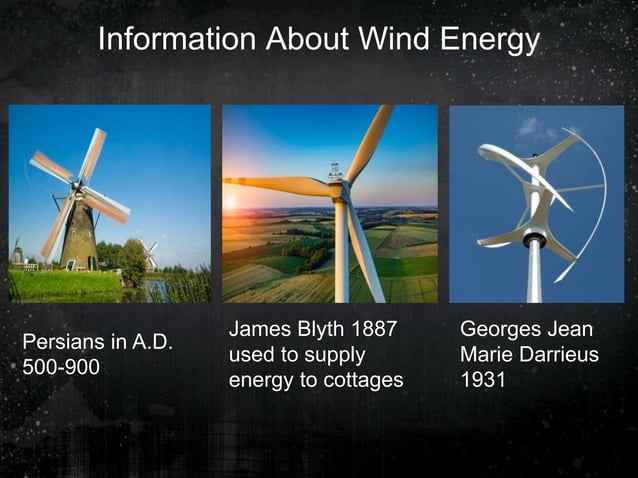 Information About Wind Energy

Persians in A.D. 500-900

James Blyth 1887 used to supply energy to cottages

Georges Jean Marie Darrieus 1931